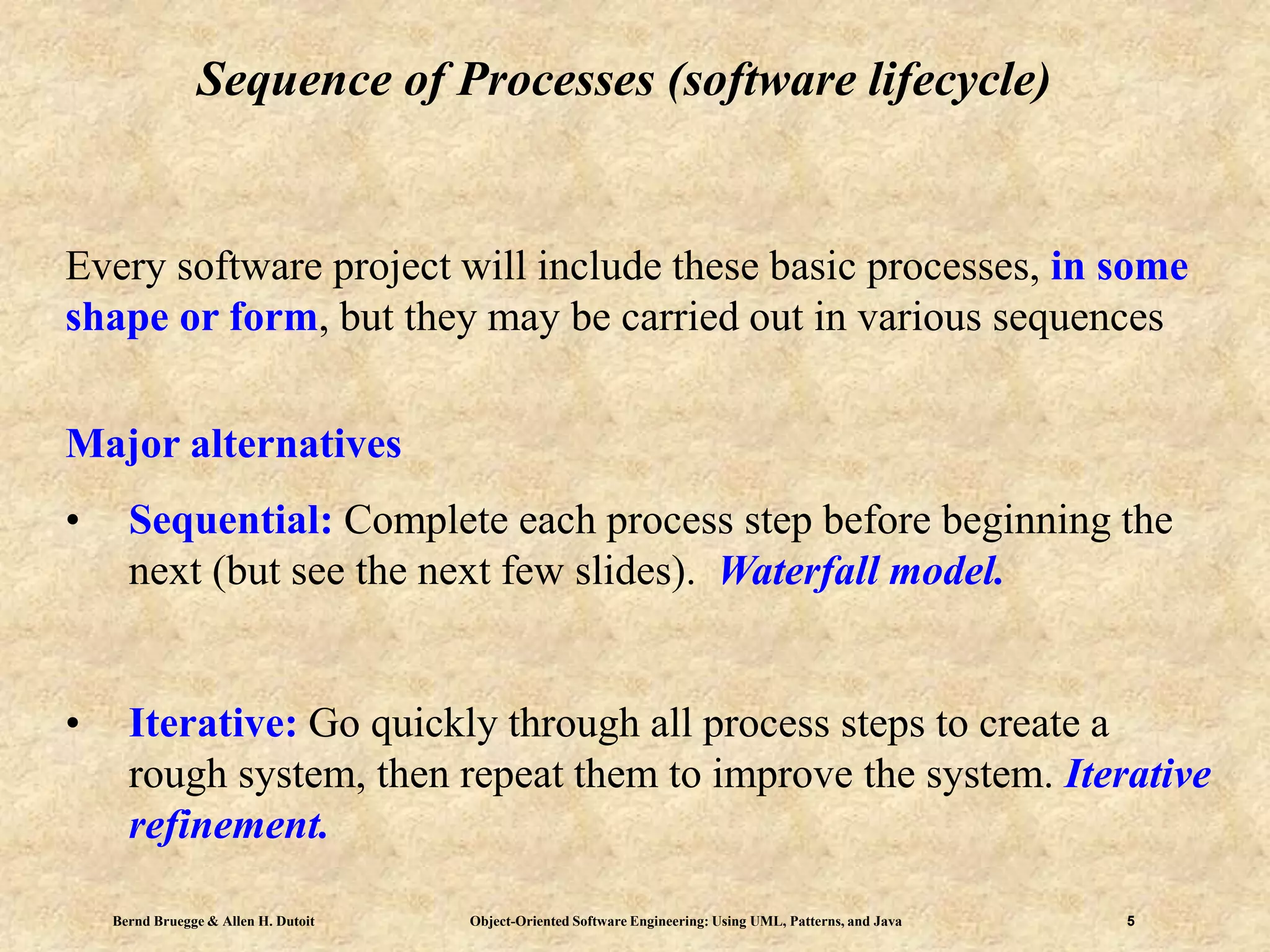 Sequence of Processes (software lifecycle)

Every software project will include these basic processes, in some shape or form, but they may be carried out in various sequences

Major alternatives

• Sequential: Complete each process step before beginning the next (but see the next few slides). Waterfall model.

• Iterative: Go quickly through all process steps to create a rough system, then repeat them to improve the system. Iterative refinement.

Bernd Bruegge & Allen H. Dutoit Object-Oriented Software Engineering: Using UML, Patterns, and Java 5